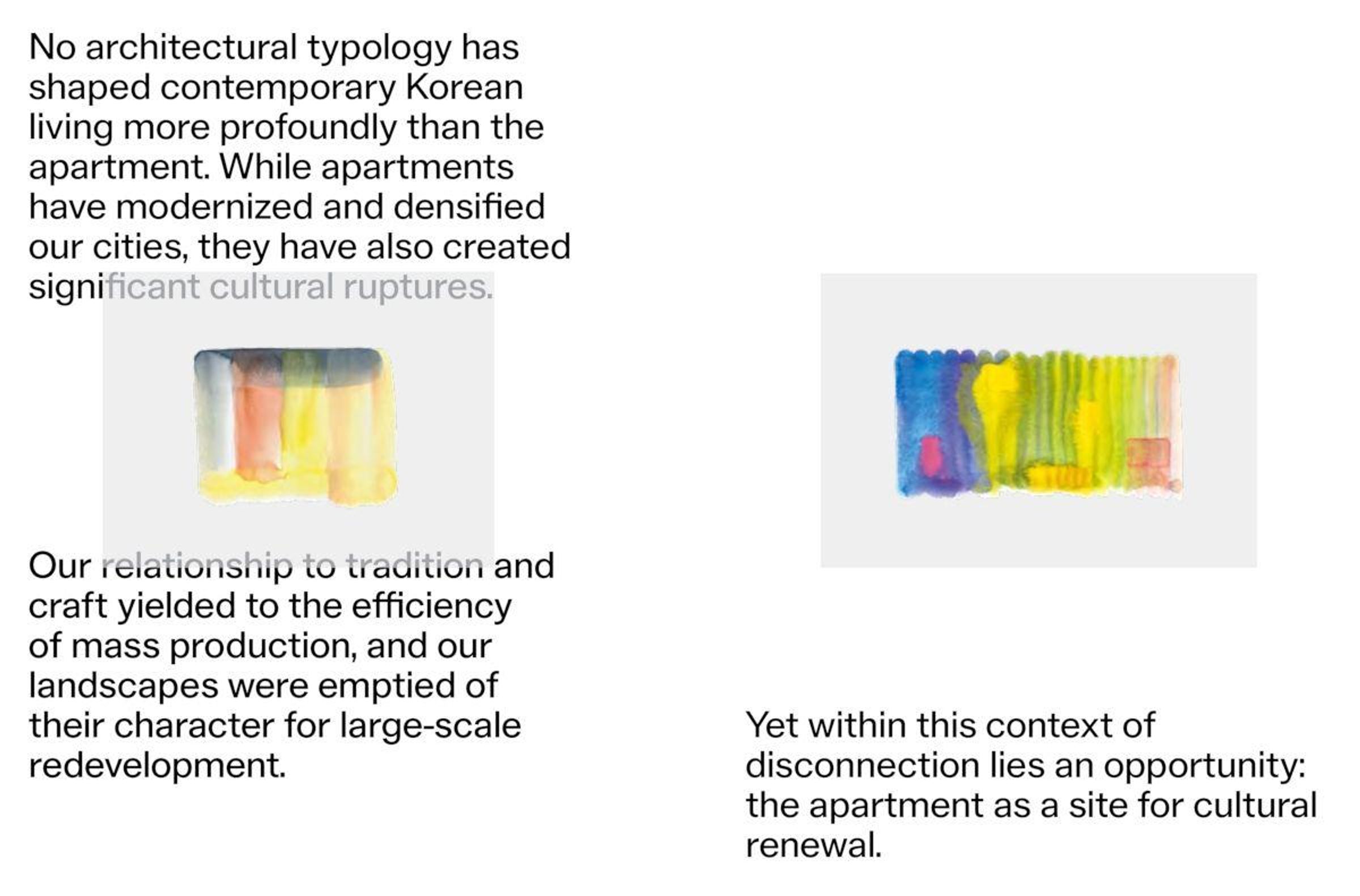 No architectural typology has shaped contemporary Korean living more profoundly than the apartment. While apartments have modernized and densified our cities, they have also created significant cultural ruptures.

Our relationship to tradition and craft yielded to the efficiency of mass production, and our landscapes were emptied of their character for large-scale redevelopment.

Yet within this context of disconnection lies an opportunity: the apartment as a site for cultural renewal.